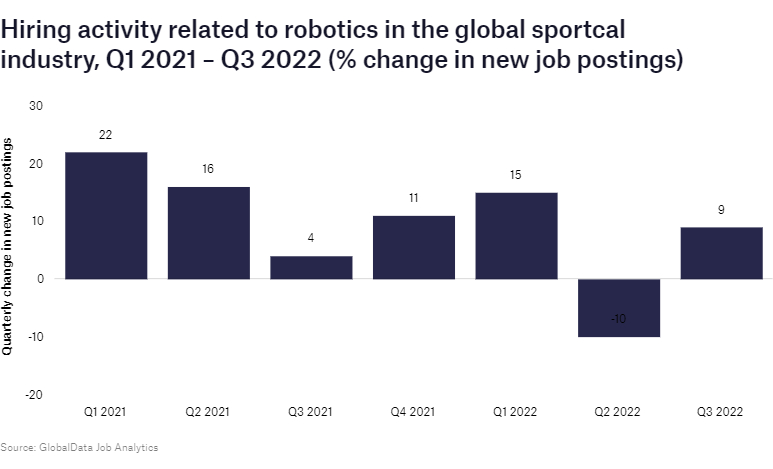 Hiring activity related to robotics in the global sportcal industry, Q1 2021 – Q3 2022 (% change in new job postings)

Quarterly change in new job postings

30
20
10
0
-10
-20

22
16
4
11
15
-10
9

Q1 2021
Q2 2021
Q3 2021
Q4 2021
Q1 2022
Q2 2022
Q3 2022

Source: GlobalData Job Analytics